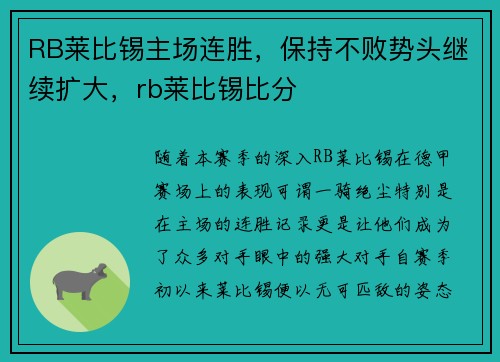 RB莱比锡主场连胜，保持不败势头继续扩大，rb莱比锡比分

随着本赛季的深入RB莱比锡在德甲赛场上的表现可谓一骑绝尘特别是在主场的连胜记录更是让他们成为了众多对手眼中的强大对手自赛季初以来莱比锡便以无可匹敌的姿态